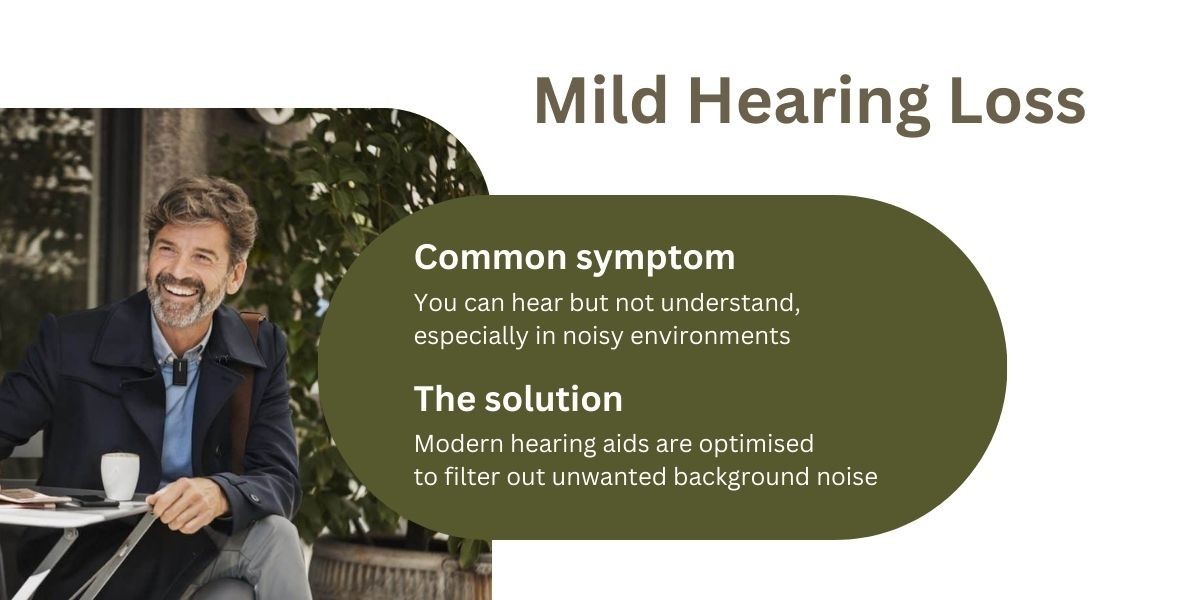 Mild Hearing Loss

Common symptom

You can hear but not understand, especially in noisy environments

The solution

Modern hearing aids are optimised to filter out unwanted background noise